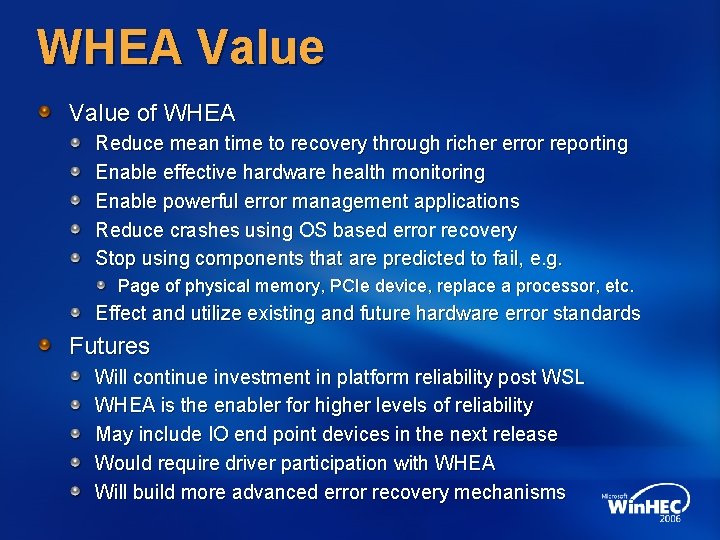 WHEA Value

Value of WHEA

Reduce mean time to recovery through richer error reporting

Enable effective hardware health monitoring

Enable powerful error management applications

Reduce crashes using OS based error recovery

Stop using components that are predicted to fail, e.g.

Page of physical memory, PCIe device, replace a processor, etc.

Effect and utilize existing and future hardware error standards

Futures

Will continue investment in platform reliability post WSL

WHEA is the enabler for higher levels of reliability

May include IO end point devices in the next release

Would require driver participation with WHEA

Will build more advanced error recovery mechanisms

Microsoft WinHEC 2006